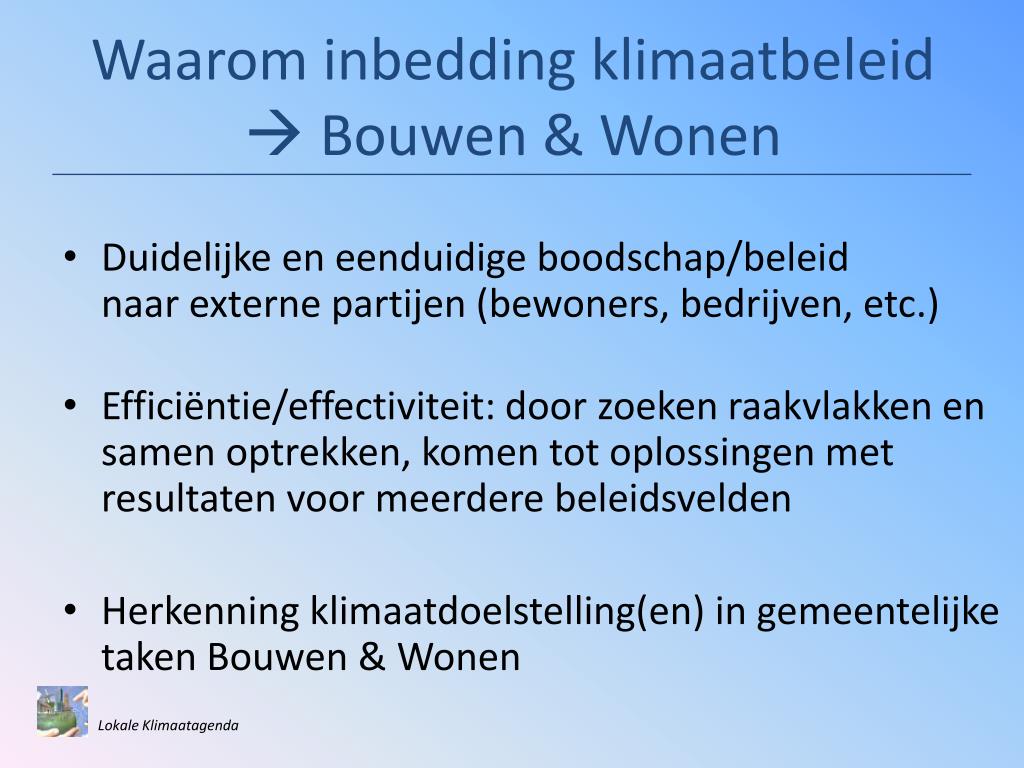 Waarom inbedding klimaatbeleid
→ Bouwen & Wonen

• Duidelijke en eenduidige boodschap/beleid naar externe partijen (bewoners, bedrijven, etc.)

• Efficiëntie/effectiviteit: door zoeken raakvlakken en samen optrekken, komen tot oplossingen met resultaten voor meerdere beleidsvelden

• Herkenning klimaatdoelstelling(en) in gemeentelijke taken Bouwen & Wonen

Lokale Klimaatagenda